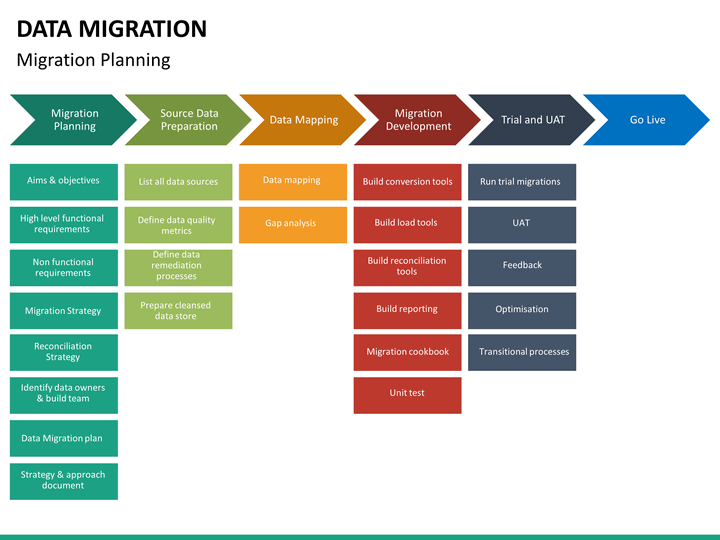 DATA MIGRATION

Migration Planning

Migration Planning

Source Data Preparation

Data Mapping

Migration Development

Trial and UAT

Go Live

Aims & objectives

High level functional requirements

Non functional requirements

Migration Strategy

Reconciliation Strategy

Identify data owners & build team

Data Migration plan

Strategy & approach document

List all data sources

Define data quality metrics

Define data remediation processes

Prepare cleansed data store

Data mapping

Gap analysis

Build conversion tools

Build load tools

Build reconciliation tools

Build reporting

Migration cookbook

Unit test

Run trial migrations

UAT

Feedback

Optimisation

Transitional processes